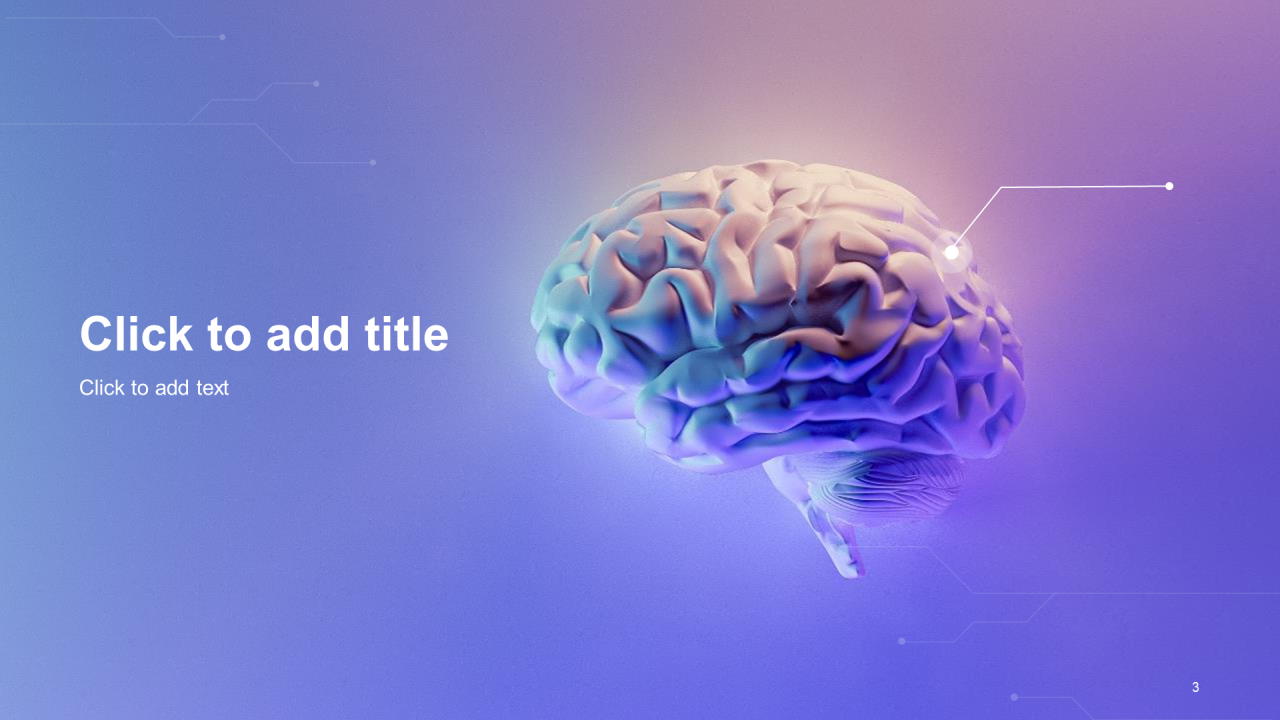 Click to add title

Click to add text

3